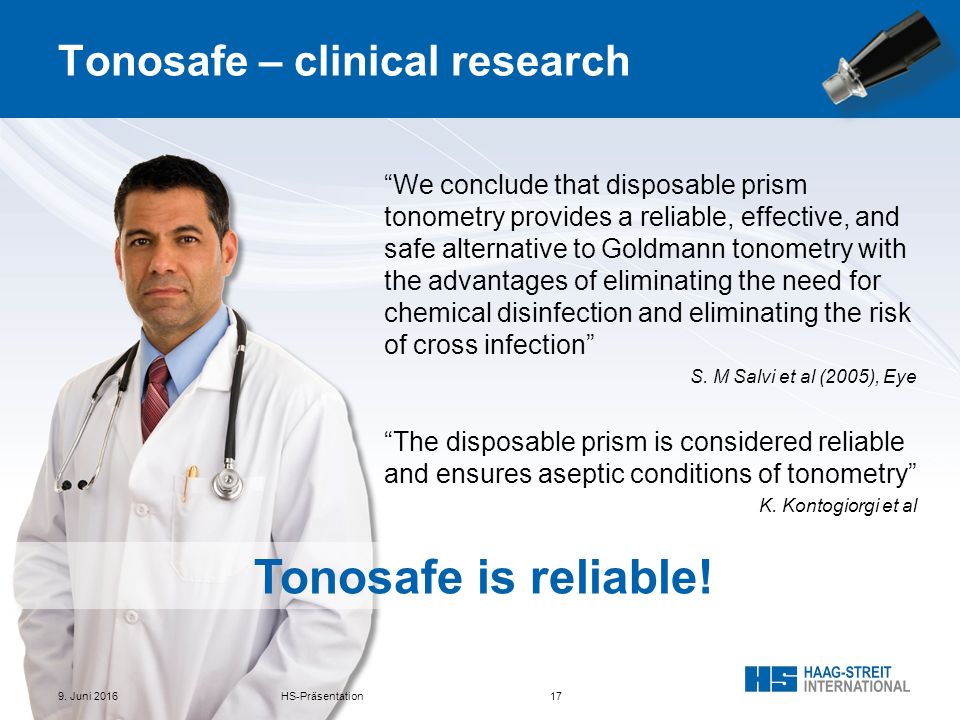 Tonosafe – clinical research

“We conclude that disposable prism tonometry provides a reliable, effective, and safe alternative to Goldmann tonometry with the advantages of eliminating the need for chemical disinfection and eliminating the risk of cross infection”

S. M Salvi et al (2005), Eye

“The disposable prism is considered reliable and ensures aseptic conditions of tonometry”

K. Kontogiorgi et al

Tonosafe is reliable!

9. Juni 2016

HS-Präsentation

17

HS HAAG-STREIT INTERNATIONAL